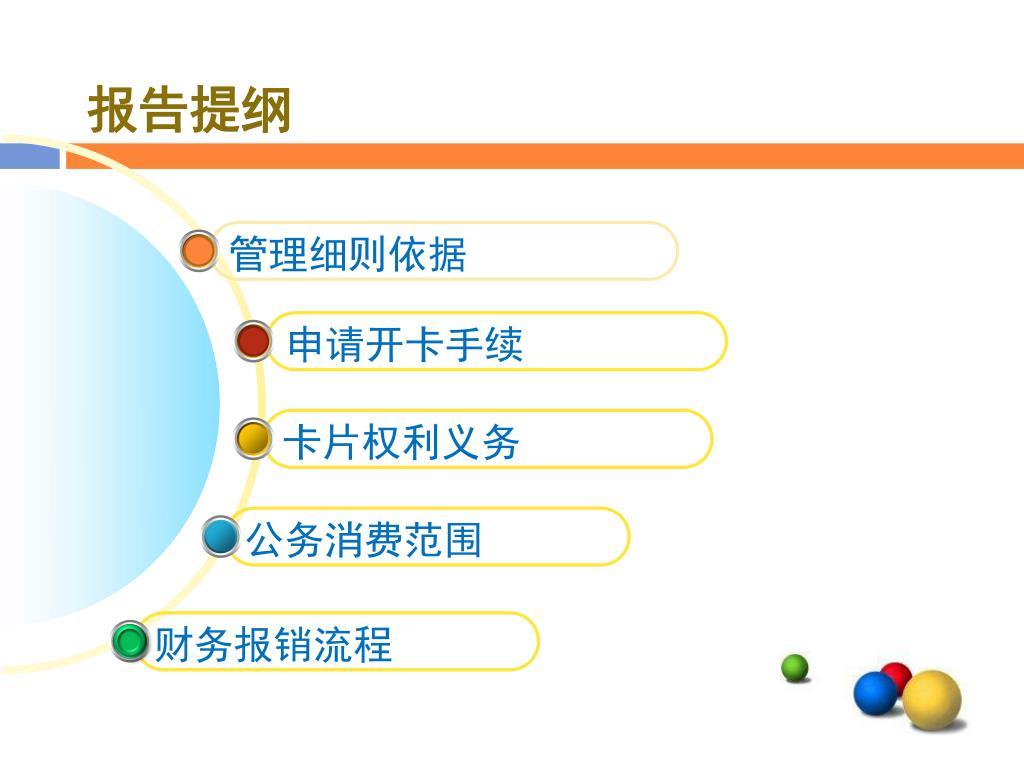 报告提纲

管理细则依据

申请开卡手续

卡片权利义务

公务消费范围

财务报销流程